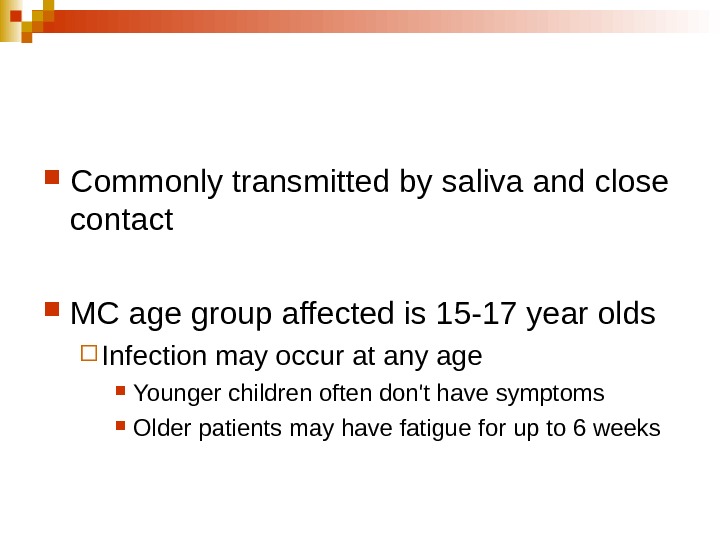 Commonly transmitted by saliva and close contact

MC age group affected is 15-17 year olds

Infection may occur at any age

Younger children often don't have symptoms

Older patients may have fatigue for up to 6 weeks